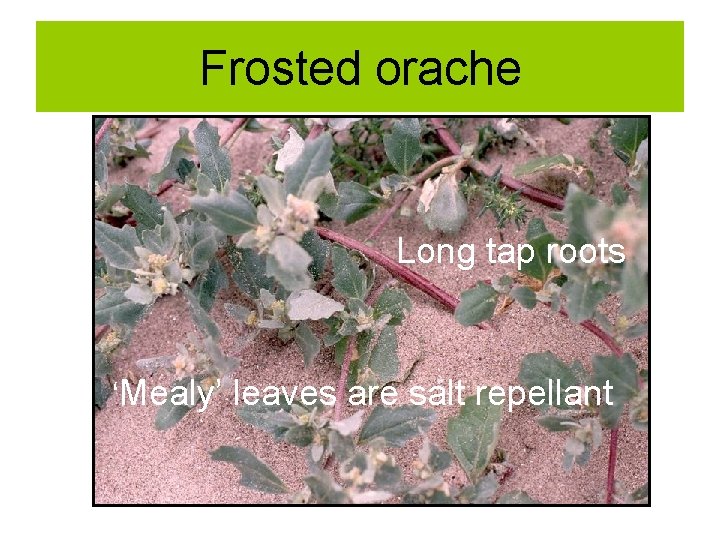 Frosted orache

Long tap roots

'Mealy' leaves are salt repellant